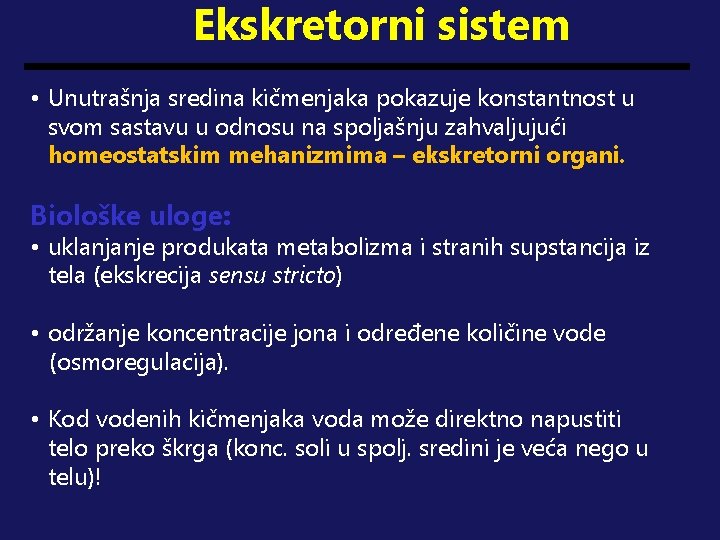 Ekskretorni sistem

• Unutrašnja sredina kičmenjaka pokazuje konstantnost u svom sastavu u odnosu na spoljašnju zahvaljujući homeostatskim mehanizmima – ekskretorni organi.

Biološke uloge:

• uklanjanje produkata metabolizma i stranih supstancija iz tela (ekskrecija sensu stricto)

• održanje koncentracije jona i određene količine vode (osmoregulacija).

• Kod vodenih kičmenjaka voda može direktno napustiti telo preko škrga (konc. soli u spolj. sredini je veća nego u telu)!